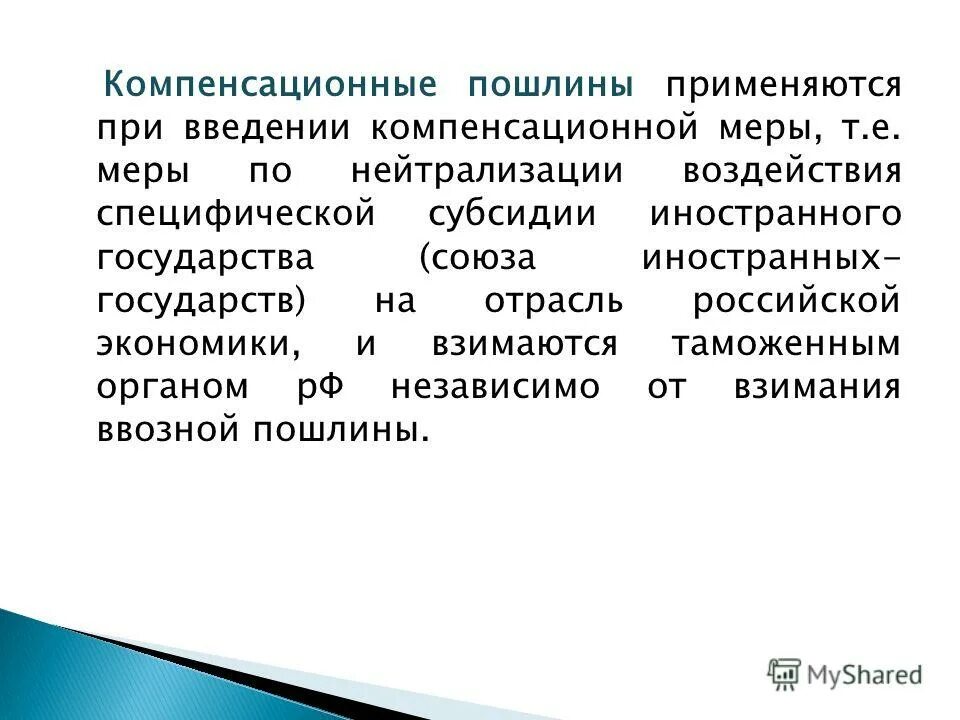 Компенсационные пошлины применяются при введении компенсационной меры, т.е. меры по нейтрализации воздействия специфической субсидии иностранного государства (союза иностранных- государств) на отрасль российской экономики, и взимаются таможенным органом рФ независимо от взимания ввозной пошлины.

MyShared